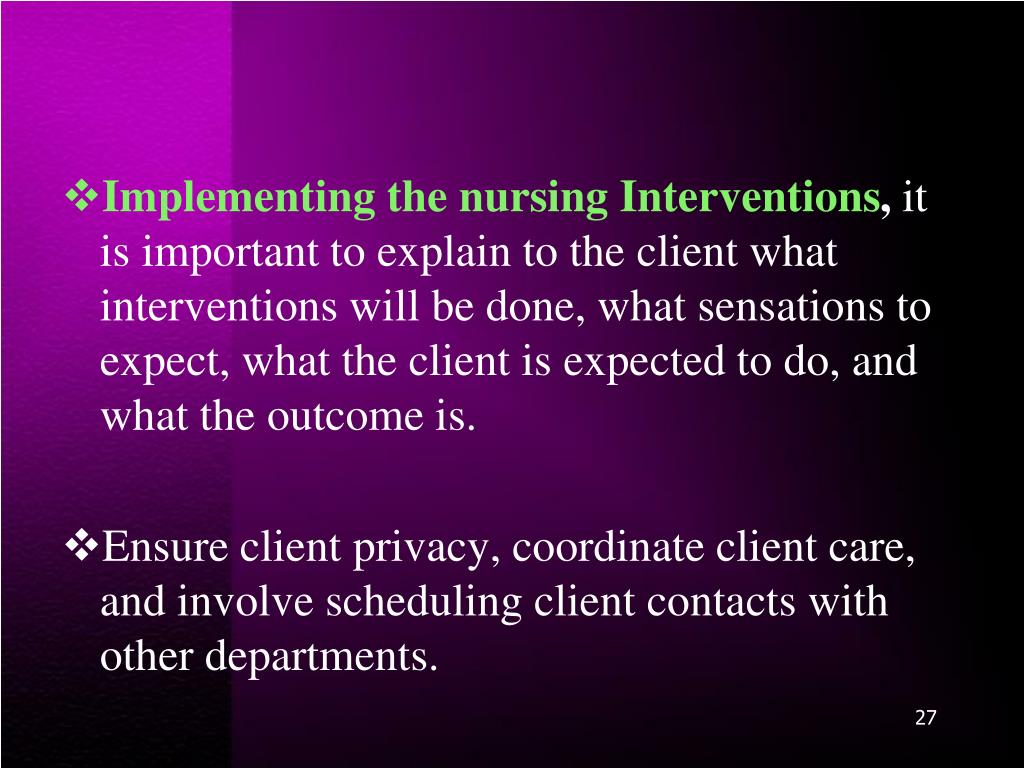 ❖Implementing the nursing Interventions, it is important to explain to the client what interventions will be done, what sensations to expect, what the client is expected to do, and what the outcome is.

❖Ensure client privacy, coordinate client care, and involve scheduling client contacts with other departments.

27